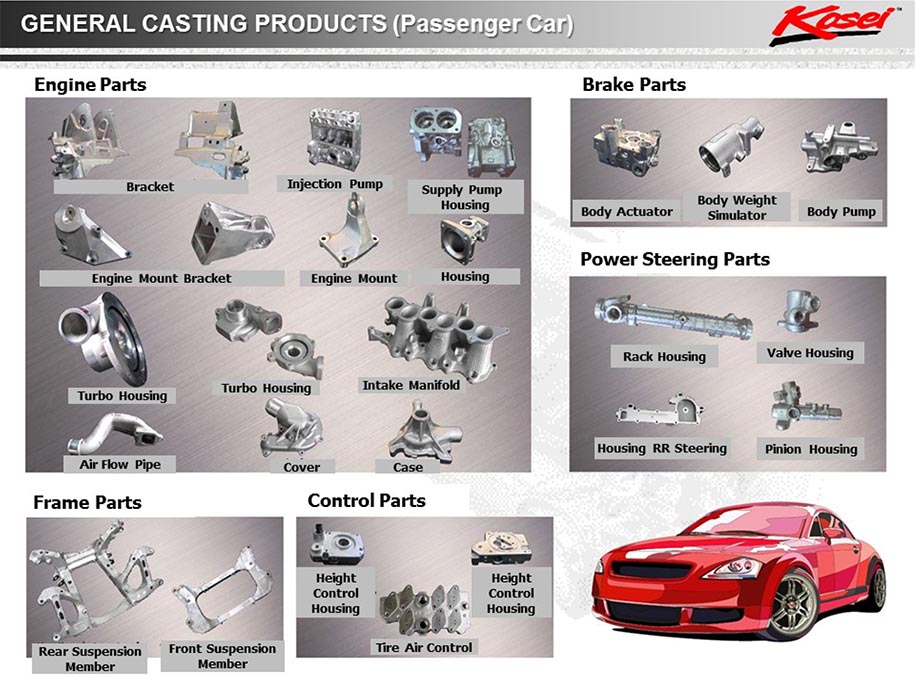 GENERAL CASTING PRODUCTS (Passenger Car)

Kosei™

Engine Parts

Bracket

Injection Pump

Supply Pump Housing

Engine Mount Bracket

Engine Mount

Housing

Turbo Housing

Turbo Housing

Intake Manifold

Air Flow Pipe

Cover

Case

Brake Parts

Body Actuator

Body Weight Simulator

Body Pump

Power Steering Parts

Rack Housing

Valve Housing

Housing RR Steering

Pinion Housing

Frame Parts

Rear Suspension Member

Front Suspension Member

Control Parts

Height Control Housing

Height Control Housing

Tire Air Control